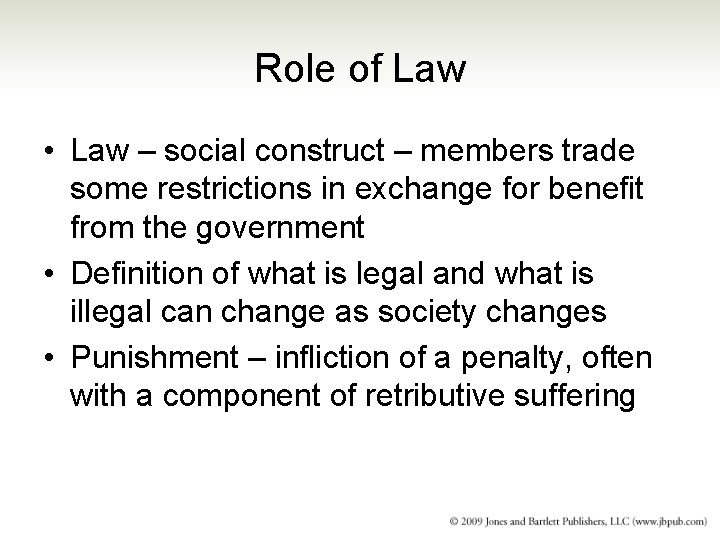 Role of Law

• Law – social construct – members trade some restrictions in exchange for benefit from the government

• Definition of what is legal and what is illegal can change as society changes

• Punishment – infliction of a penalty, often with a component of retributive suffering

© 2009 Jones and Bartlett Publishers, LLC (www.jbpub.com)